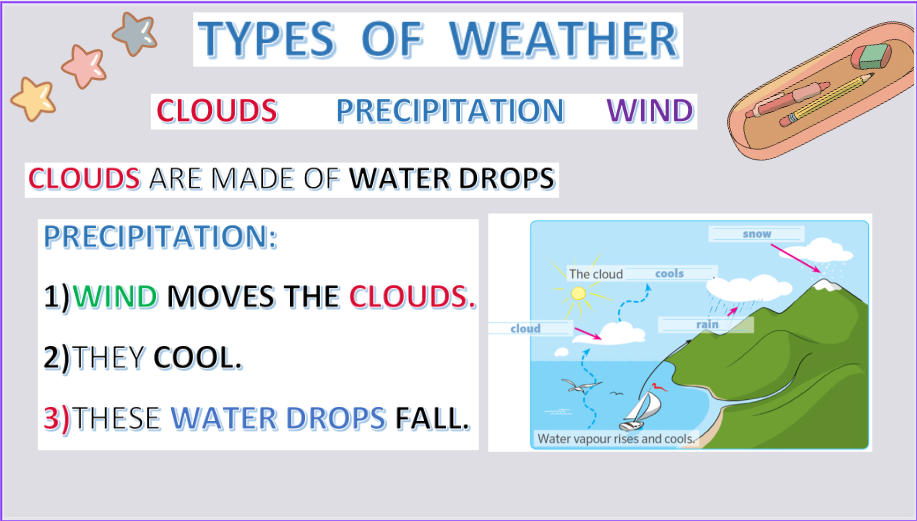 TYPES OF WEATHER

CLOUDS PRECIPITATION WIND

CLOUDS ARE MADE OF WATER DROPS

PRECIPITATION:

1)WIND MOVES THE CLOUDS.

2)THEY COOL.

3)THESE WATER DROPS FALL.

snow

The cloud cools

cloud

rain

Water vapour rises and cools.